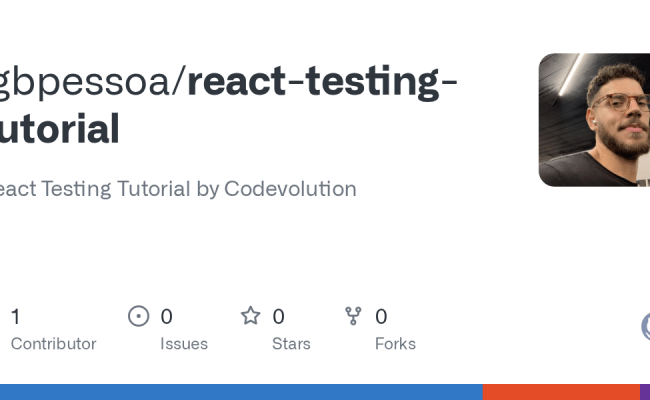 gbpessoa/react-testing-utorial

eact Testing Tutorial by Codevolution

1 Contributor

0 Issues

0 Stars

0 Forks